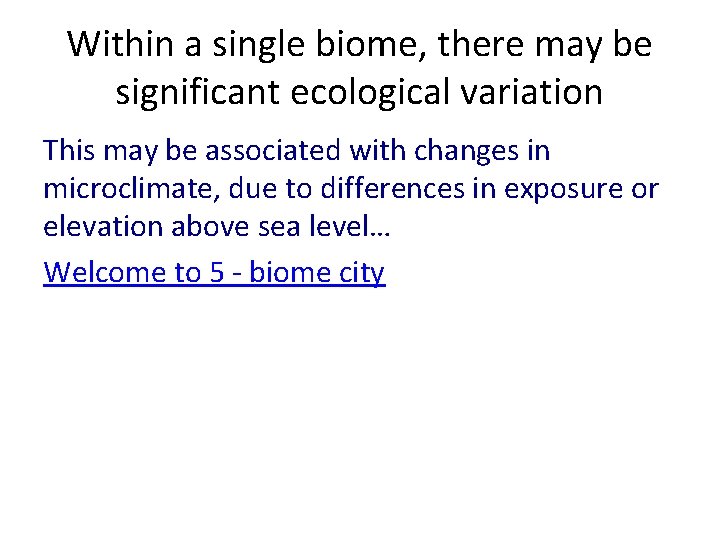 Within a single biome, there may be significant ecological variation

This may be associated with changes in microclimate, due to differences in exposure or elevation above sea level…

Welcome to 5 - biome city